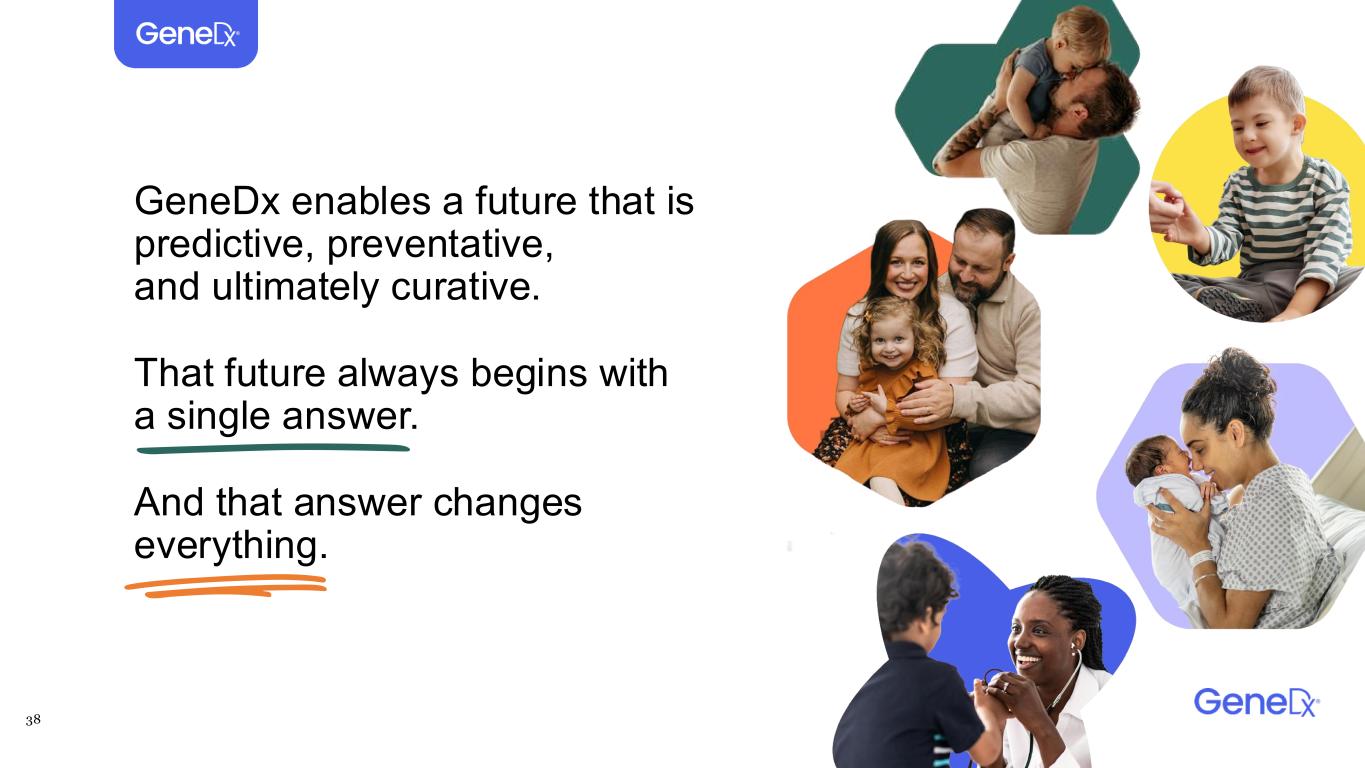 GeneDx

GeneDx enables a future that is predictive, preventative, and ultimately curative.

That future always begins with a single answer.

And that answer changes everything.

38

GeneDx